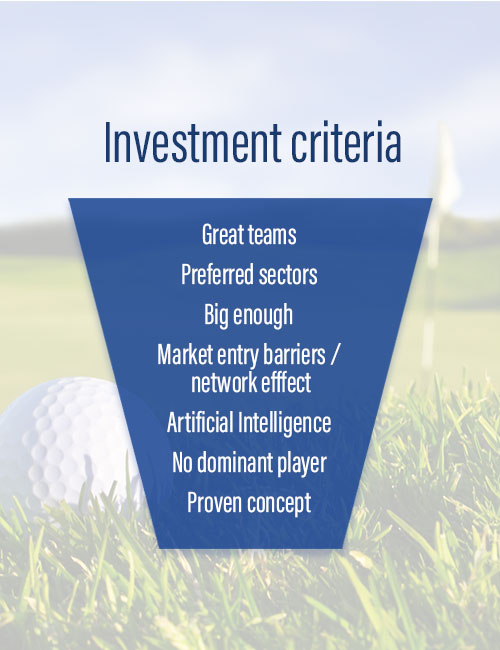 Investment criteria

Great teams

Preferred sectors

Big enough

Market entry barriers / network efffect

Artificial Intelligence

No dominant player

Proven concept